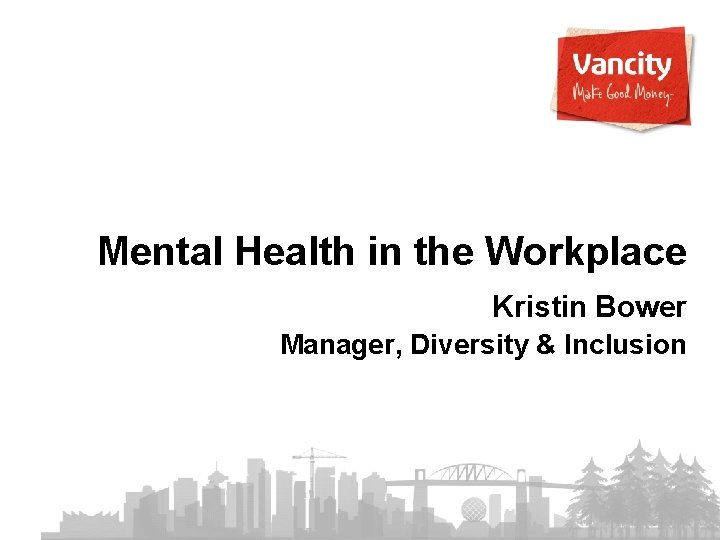 Vancity
Make Good Money.

Mental Health in the Workplace

Kristin Bower
Manager, Diversity & Inclusion